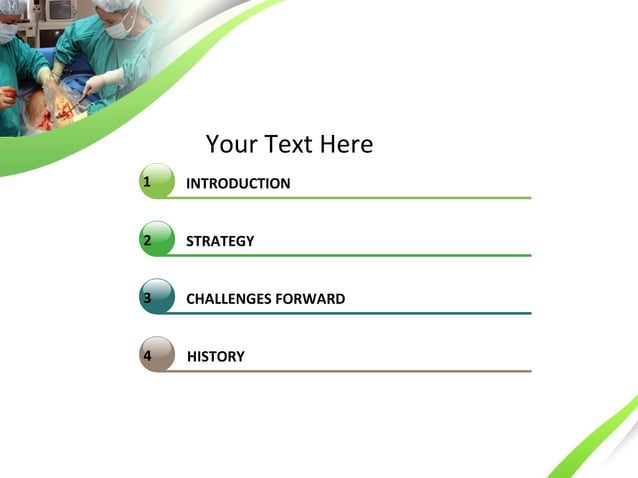 Your Text Here

1 INTRODUCTION

2 STRATEGY

3 CHALLENGES FORWARD

4 HISTORY